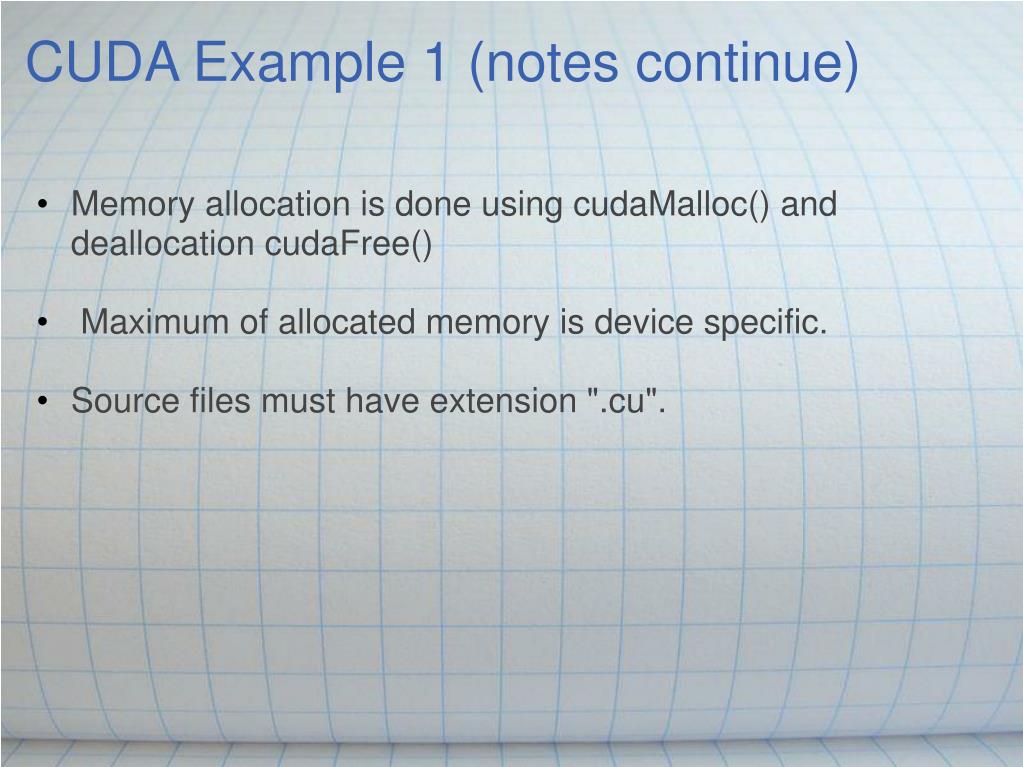 CUDA Example 1 (notes continue)

• Memory allocation is done using cudaMalloc() and deallocation cudaFree()

• Maximum of allocated memory is device specific.

• Source files must have extension ".cu".